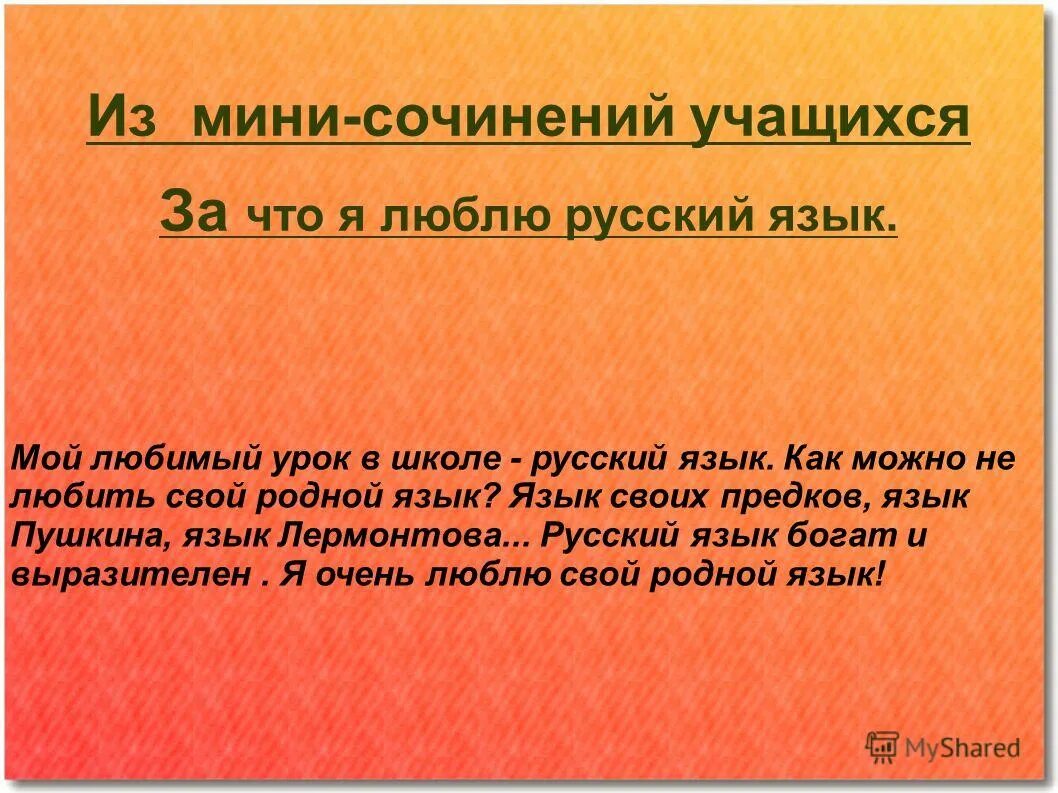 Из мини-сочинений учащихся

За что я люблю русский язык.

Мой любимый урок в школе - русский язык. Как можно не любить свой родной язык? Язык своих предков, язык Пушкина, язык Лермонтова... Русский язык богат и выразителен . Я очень люблю свой родной язык!

MyShared